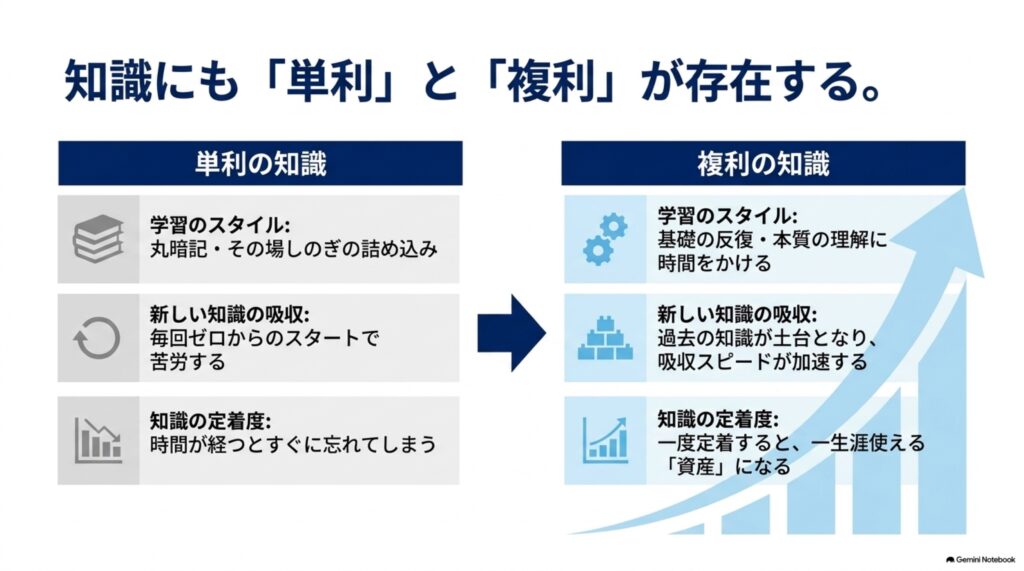 知識にも「単利」と「複利」が存在する。

単利の知識

学習のスタイル:
丸暗記・その場しのぎの詰め込み

新しい知識の吸収:
毎回ゼロからのスタートで苦労する

知識の定着度:
時間が経つとすぐに忘れてしまう

複利の知識

学習のスタイル:
基礎の反復・本質の理解に時間をかける

新しい知識の吸収:
過去の知識が土台となり、吸収スピードが加速する

知識の定着度:
一度定着すると、一生涯使える「資産」になる

Gemini Notebook